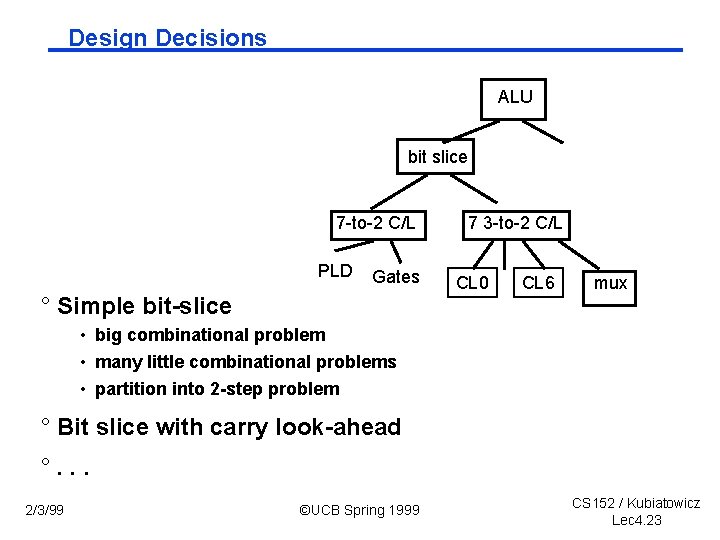 Design Decisions

ALU

bit slice

7-to-2 C/L

7 3-to-2 C/L

PLD

Gates

CL0

CL6

mux

° Simple bit-slice

• big combinational problem

• many little combinational problems

• partition into 2-step problem

° Bit slice with carry look-ahead

° . . .

2/3/99

©UCB Spring 1999

CS152 / Kubiatowicz
Lec4.23